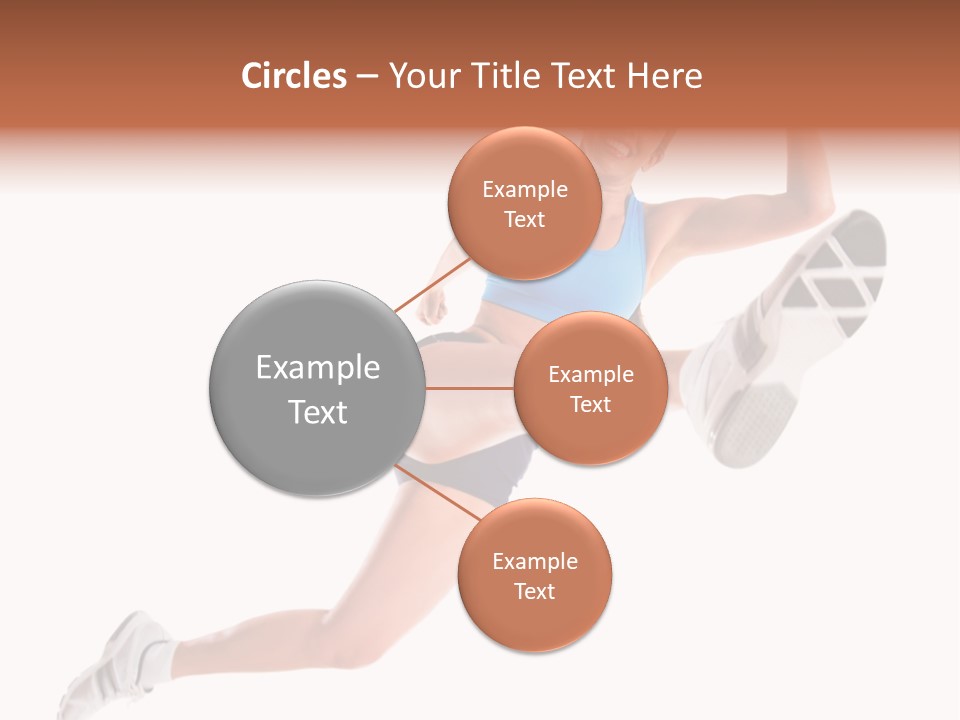 Circles – Your Title Text Here

Example Text

Example Text

Example Text

Example Text